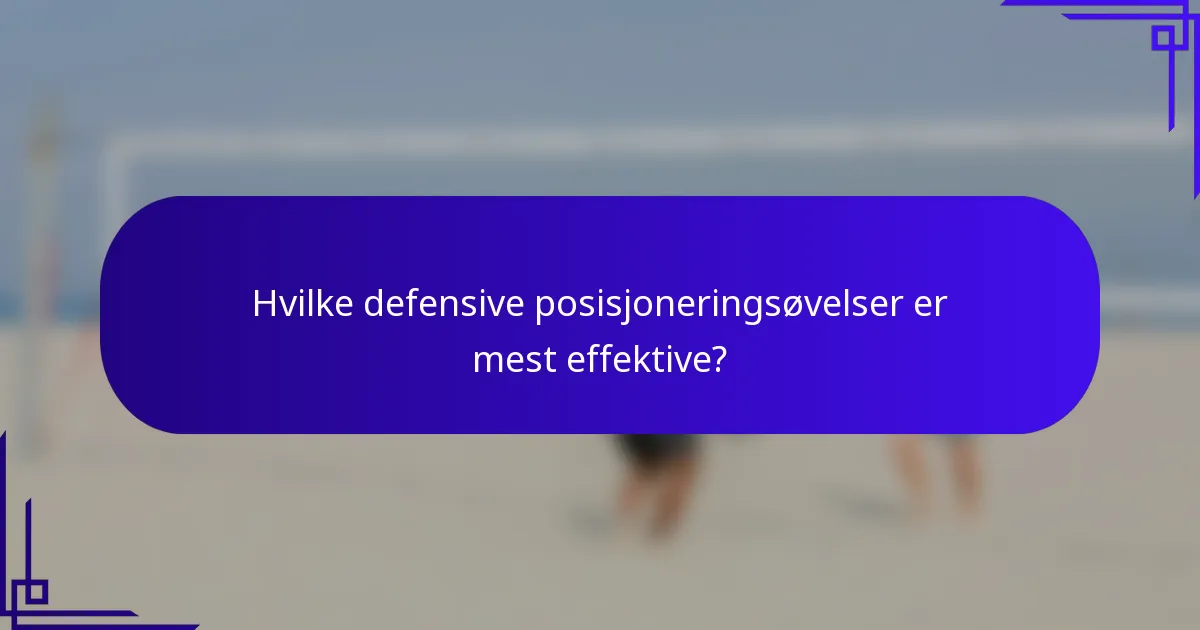 Hvilke defensive posisjoneringsøvelser er mest effektive?